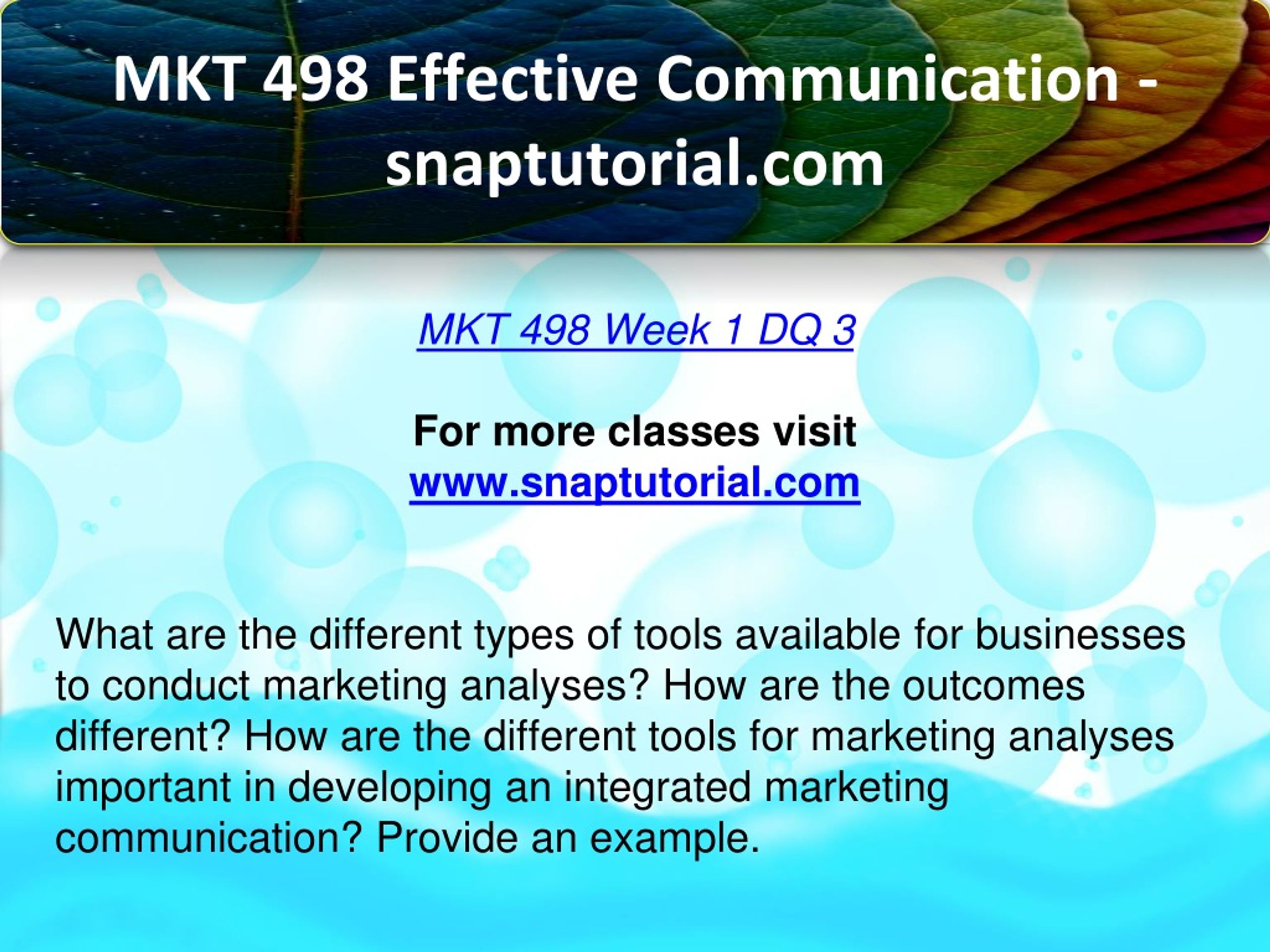 MKT 498 Effective Communication - snaptutorial.com

MKT 498 Week 1 DQ 3

For more classes visit
www.snaptutorial.com

What are the different types of tools available for businesses to conduct marketing analyses? How are the outcomes different? How are the different tools for marketing analyses important in developing an integrated marketing communication? Provide an example.